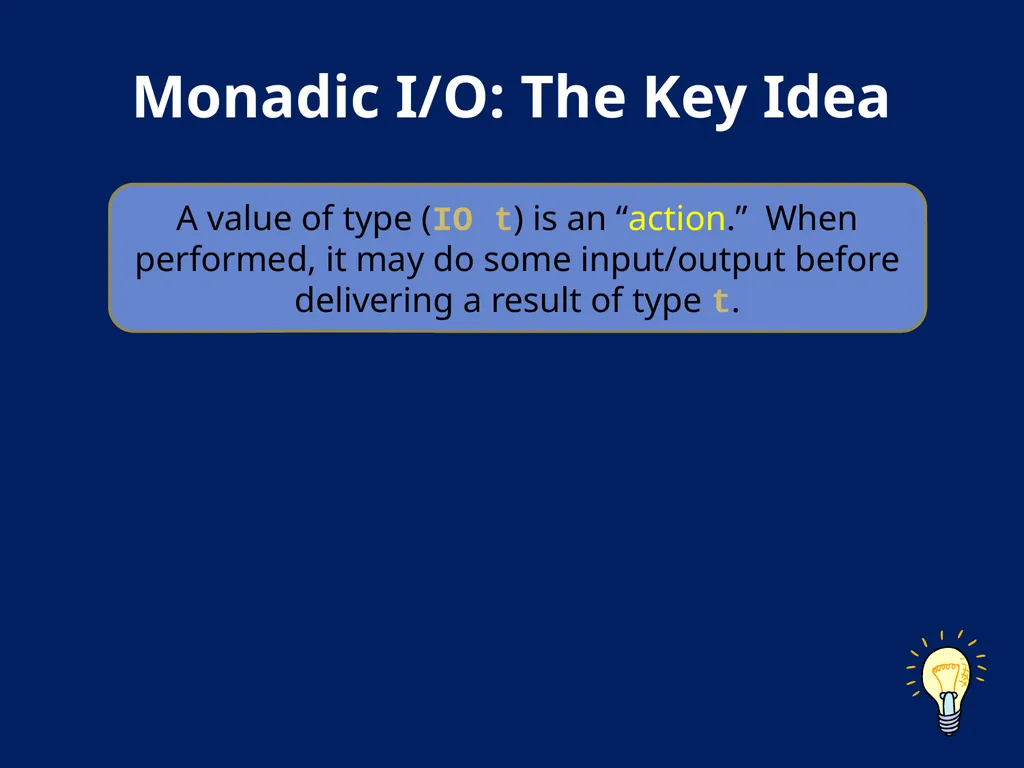 Monadic I/O: The Key Idea

A value of type (IO t) is an “action.” When performed, it may do some input/output before delivering a result of type t.